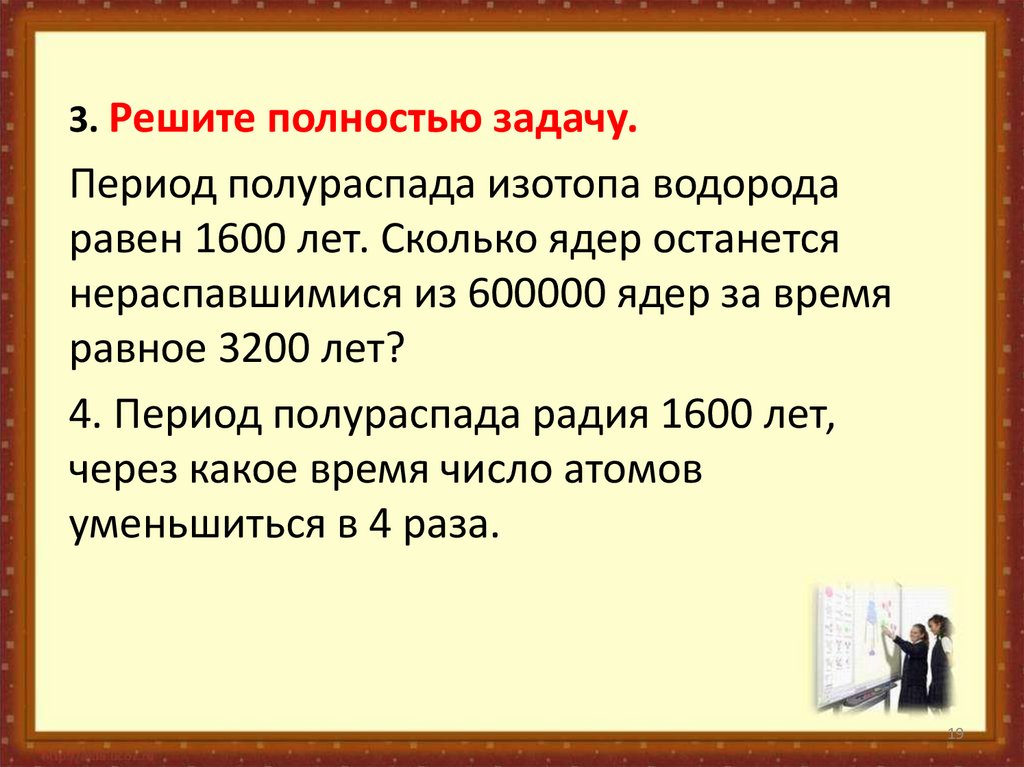 3. Решите полностью задачу.

Период полураспада изотопа водорода равен 1600 лет. Сколько ядер останется нераспавшимися из 600000 ядер за время равное 3200 лет?

4. Период полураспада радия 1600 лет, через какое время число атомов уменьшиться в 4 раза.

19